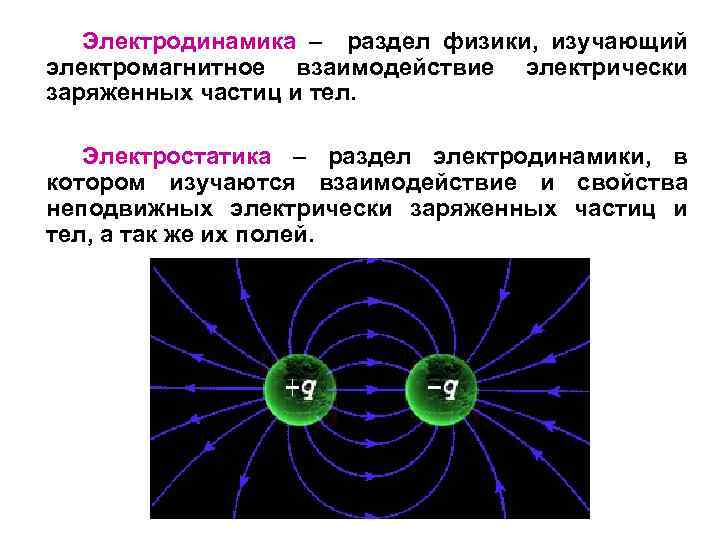 Электродинамика – раздел физики, изучающий электромагнитное взаимодействие электрически заряженных частиц и тел.

Электростатика – раздел электродинамики, в котором изучаются взаимодействие и свойства неподвижных электрически заряженных частиц и тел, а так же их полей.

$+q$

$-q$